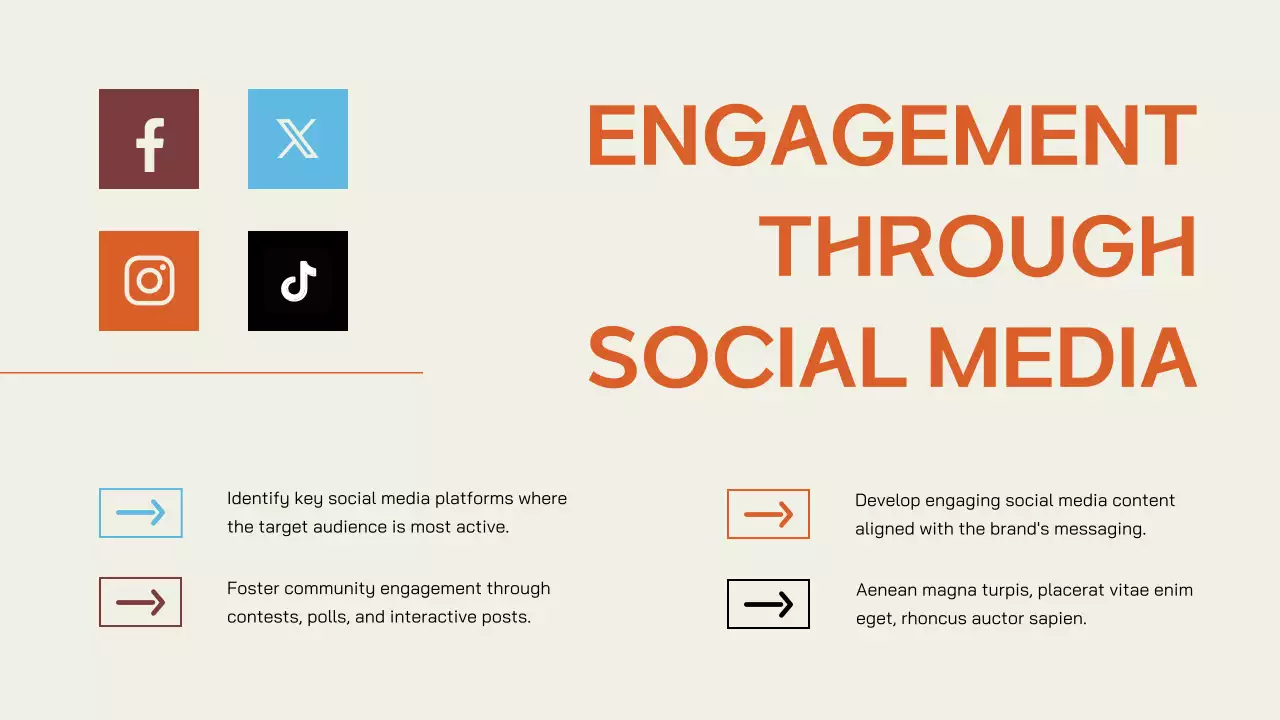 ENGAGEMENT THROUGH SOCIAL MEDIA

Identify key social media platforms where the target audience is most active.

Foster community engagement through contests, polls, and interactive posts.

Develop engaging social media content aligned with the brand's messaging.

Aenean magna turpis, placerat vitae enim eget, rhoncus auctor sapien.